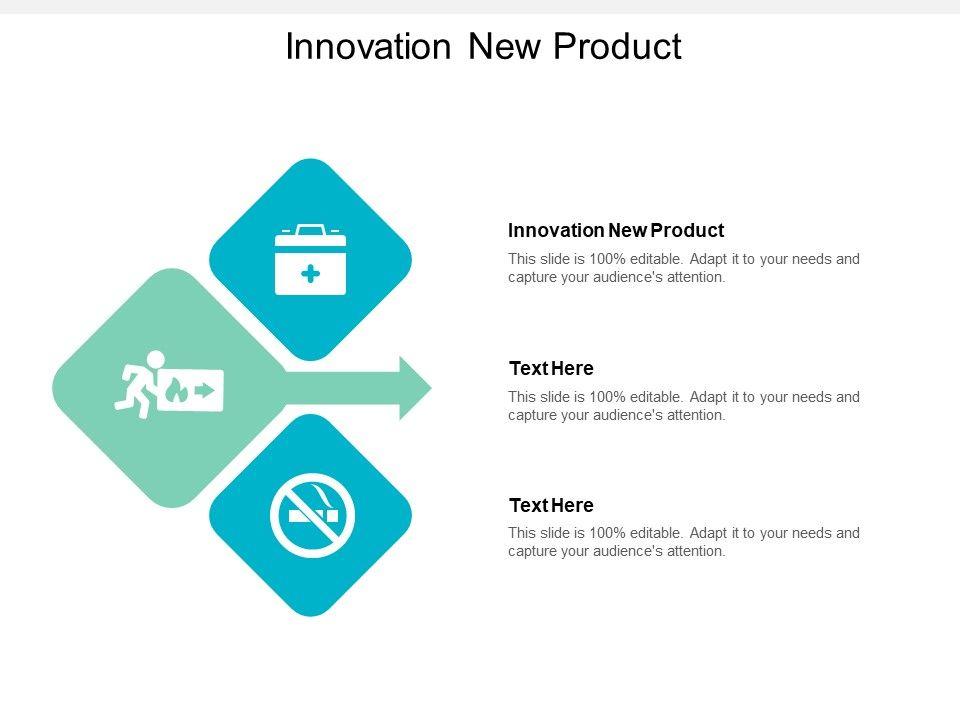 Innovation New Product

Innovation New Product

This slide is 100% editable. Adapt it to your needs and capture your audience's attention.

Text Here

This slide is 100% editable. Adapt it to your needs and capture your audience's attention.

Text Here

This slide is 100% editable. Adapt it to your needs and capture your audience's attention.